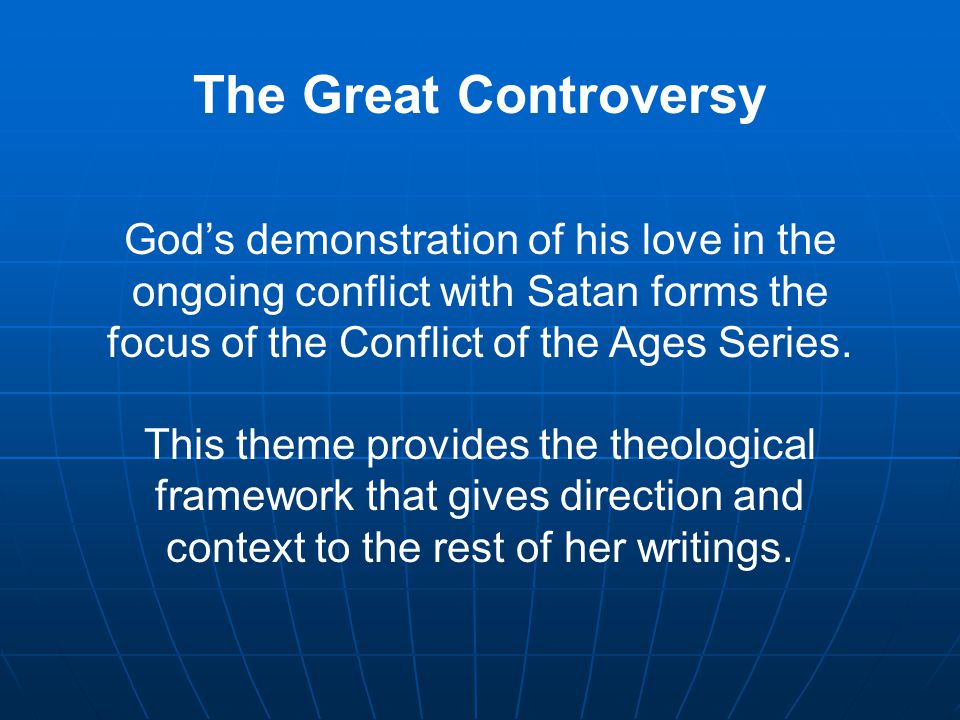 The Great Controversy

God’s demonstration of his love in the ongoing conflict with Satan forms the focus of the Conflict of the Ages Series.

This theme provides the theological framework that gives direction and context to the rest of her writings.